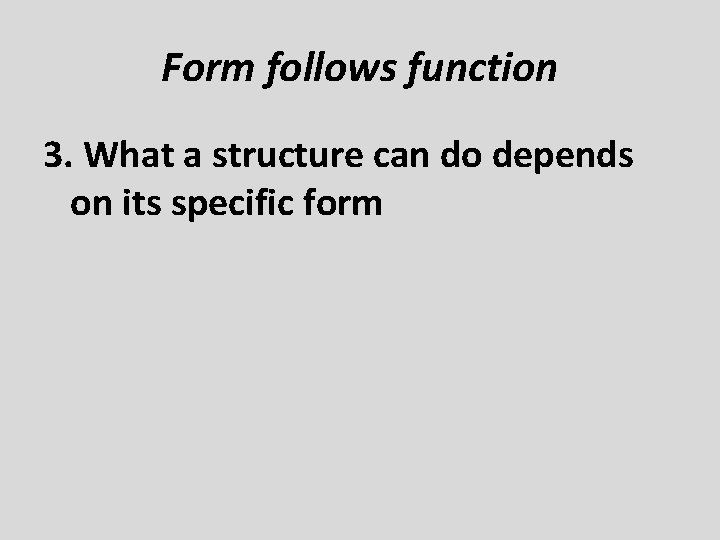 Form follows function

3. What a structure can do depends on its specific form